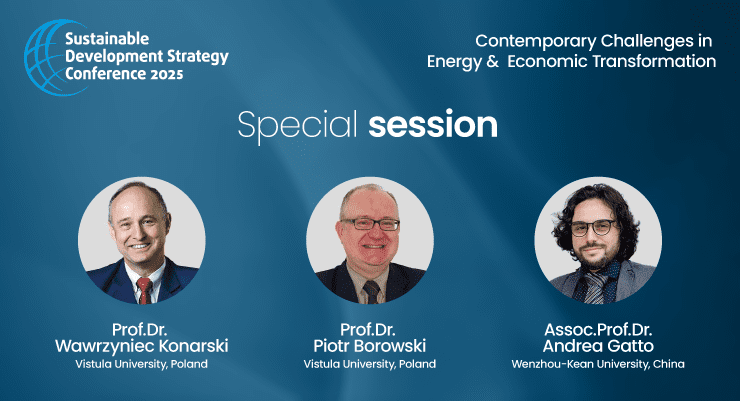 Sustainable Development Strategy Conference 2025

Contemporary Challenges in Energy & Economic Transformation

Special session

Prof.Dr.
Wawrzyniec Konarski
Vistula University, Poland

Prof.Dr.
Piotr Borowski
Vistula University, Poland

Assoc.Prof.Dr.
Andrea Gatto
Wenzhou-Kean University, China